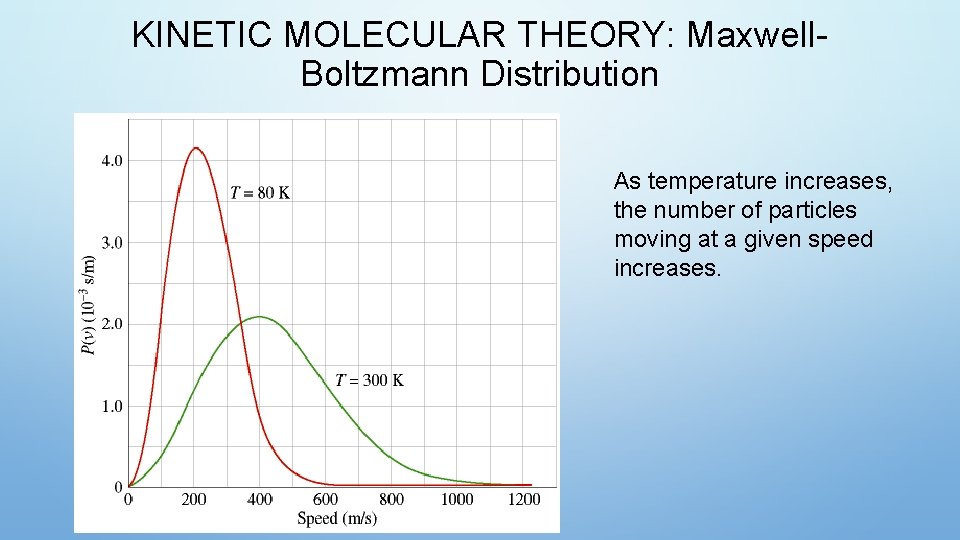 KINETIC MOLECULAR THEORY: Maxwell-Boltzmann Distribution

4.0
3.0
2.0
1.0
0
$P(v)$ ($10^{-3}$ s/m)
$T = 80$ K
$T = 300$ K
0 200 400 600 800 1000 1200
Speed (m/s)

As temperature increases, the number of particles moving at a given speed increases.